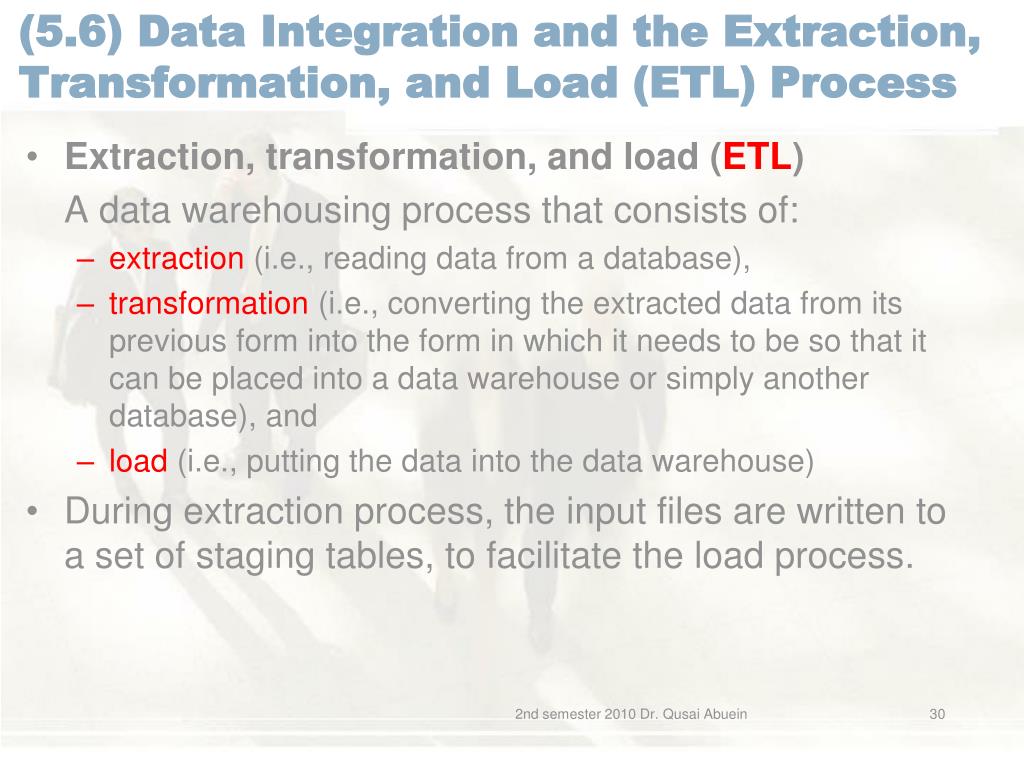 (5.6) Data Integration and the Extraction, Transformation, and Load (ETL) Process

• Extraction, transformation, and load (ETL)
A data warehousing process that consists of:
– extraction (i.e., reading data from a database),
– transformation (i.e., converting the extracted data from its previous form into the form in which it needs to be so that it can be placed into a data warehouse or simply another database), and
– load (i.e., putting the data into the data warehouse)
• During extraction process, the input files are written to a set of staging tables, to facilitate the load process.

2nd semester 2010 Dr. Qusai Abuein

30